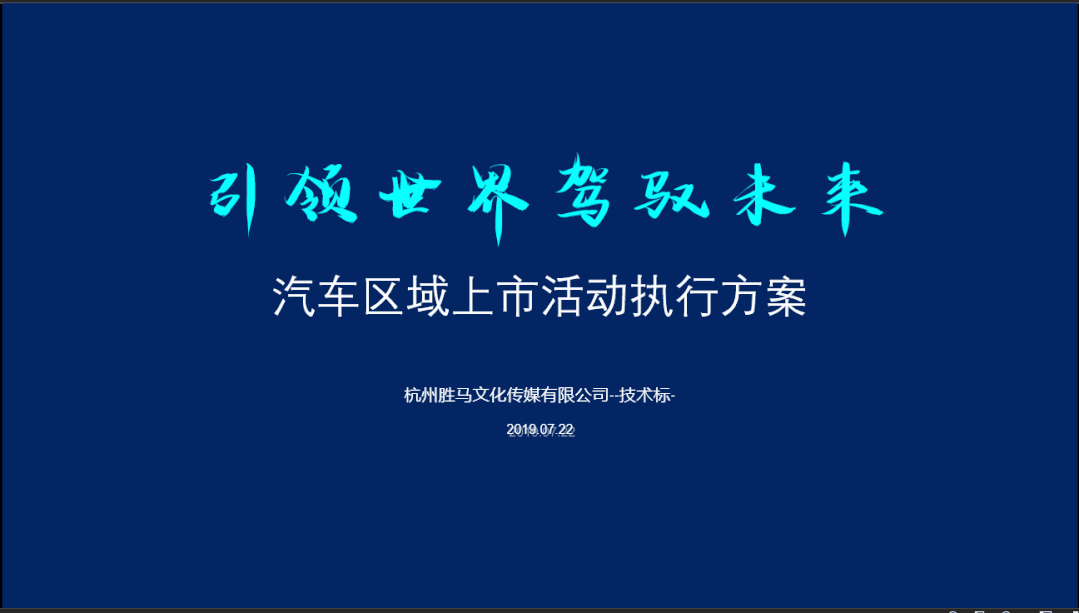 引领世界驾驭未来

汽车区域上市活动执行方案

杭州胜马文化传媒有限公司--技术标-

2019.07.22